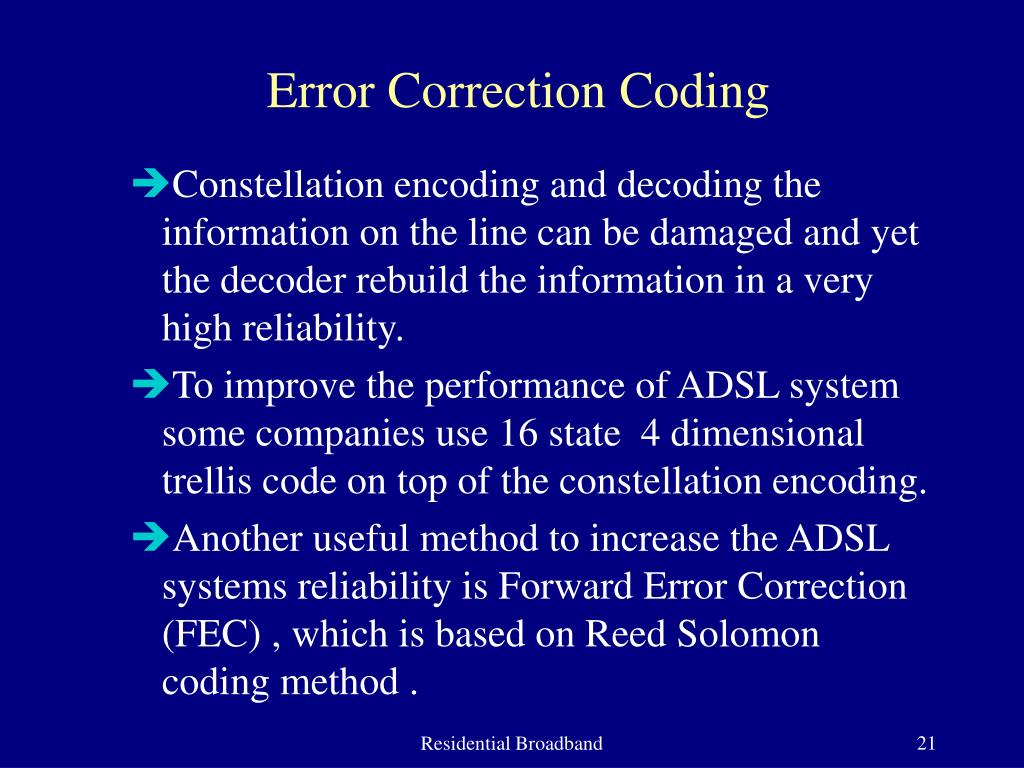 Error Correction Coding

➔Constellation encoding and decoding the information on the line can be damaged and yet the decoder rebuild the information in a very high reliability.

➔To improve the performance of ADSL system some companies use 16 state 4 dimensional trellis code on top of the constellation encoding.

➔Another useful method to increase the ADSL systems reliability is Forward Error Correction (FEC) , which is based on Reed Solomon coding method .

Residential Broadband

21